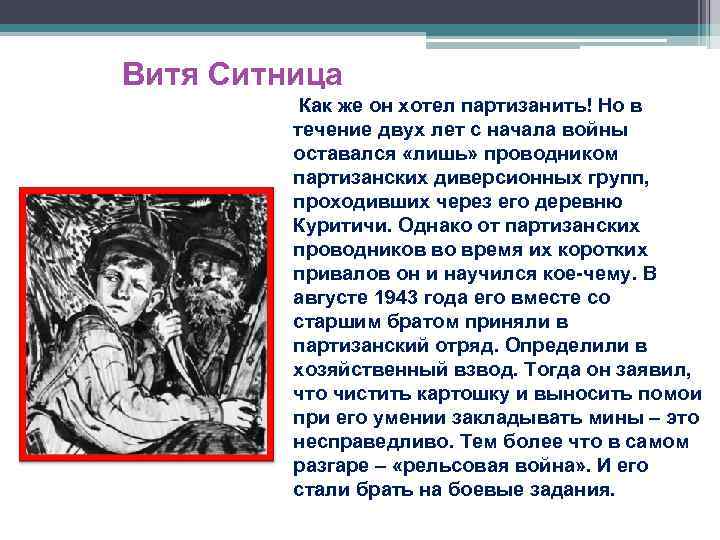 Витя Ситница

Как же он хотел партизанить! Но в течение двух лет с начала войны оставался «лишь» проводником партизанских диверсионных групп, проходивших через его деревню Куритичи. Однако от партизанских проводников во время их коротких привалов он и научился кое-чему. В августе 1943 года его вместе со старшим братом приняли в партизанский отряд. Определили в хозяйственный взвод. Тогда он заявил, что чистить картошку и выносить помои при его умении закладывать мины – это несправедливо. Тем более что в самом разгаре – «рельсовая война». И его стали брать на боевые задания.